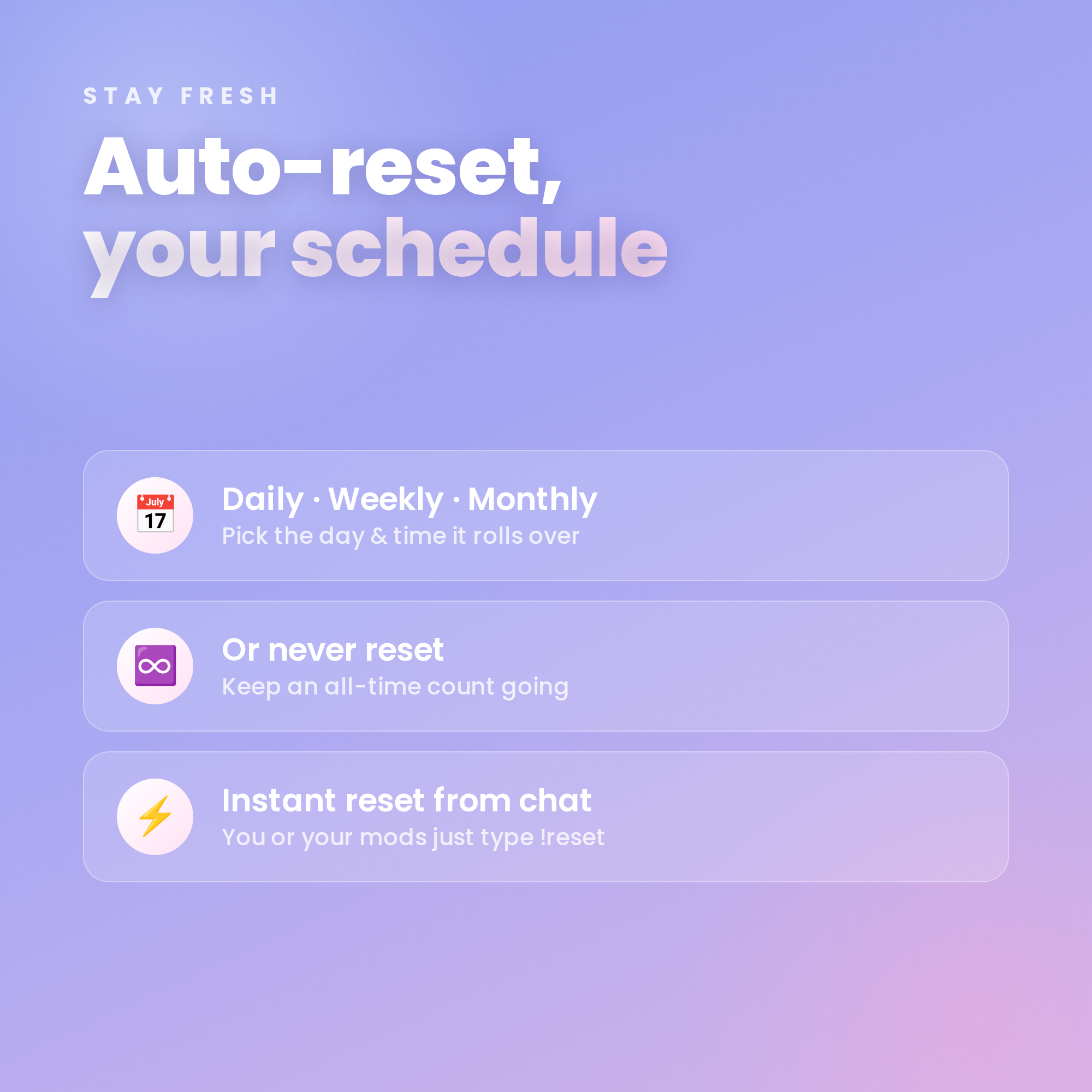 STAY FRESH

Auto-reset, your schedule

July 17

Daily · Weekly · Monthly
Pick the day & time it rolls over

Or never reset
Keep an all-time count going

Instant reset from chat
You or your mods just type !reset